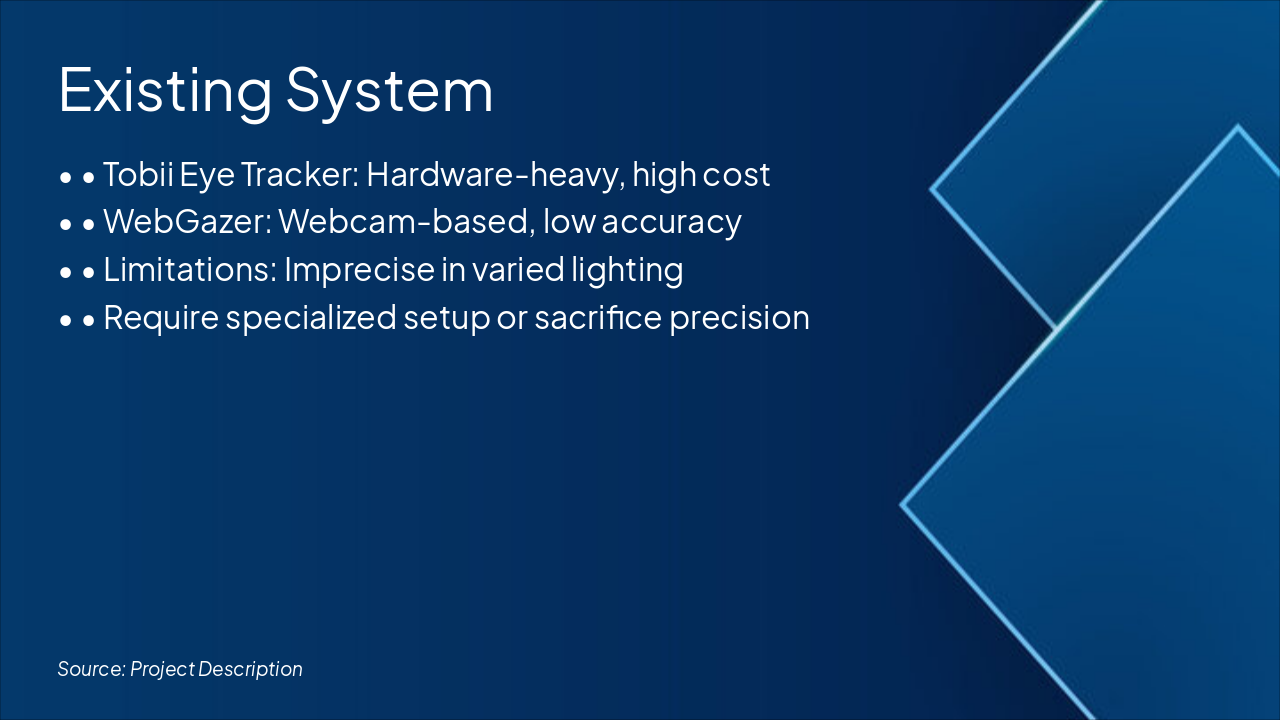 Existing System

• • Tobii Eye Tracker: Hardware-heavy, high cost
• • WebGazer: Webcam-based, low accuracy
• • Limitations: Imprecise in varied lighting
• • Require specialized setup or sacrifice precision

Source: Project Description